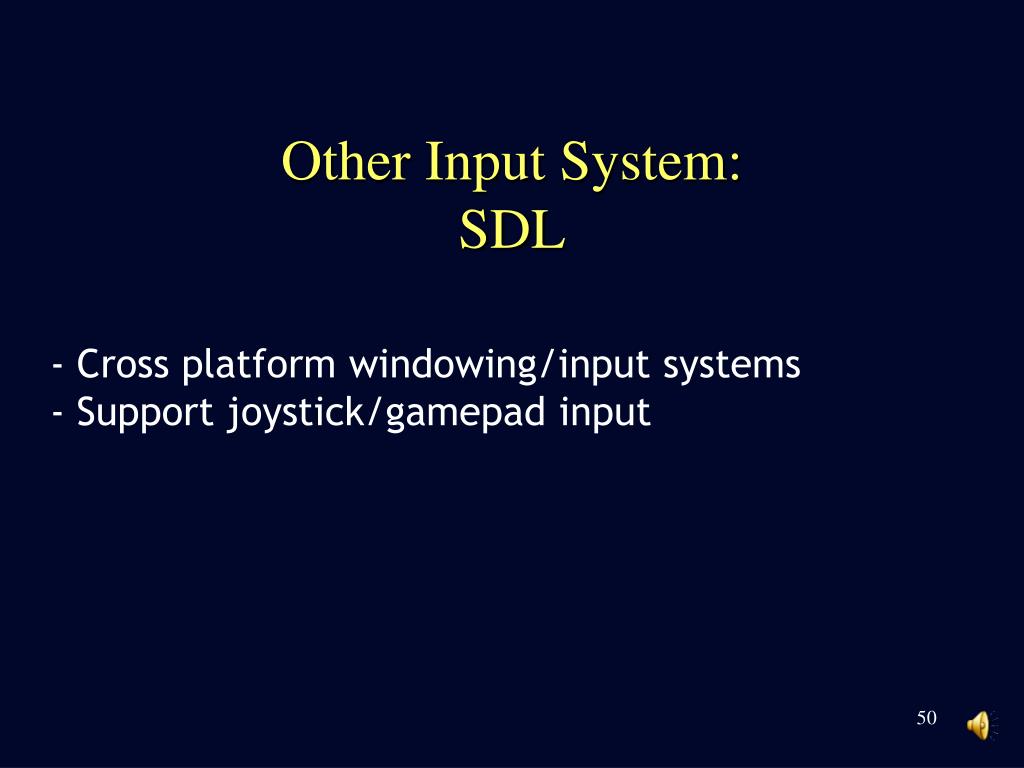 Other Input System:
SDL

- Cross platform windowing/input systems
- Support joystick/gamepad input

50